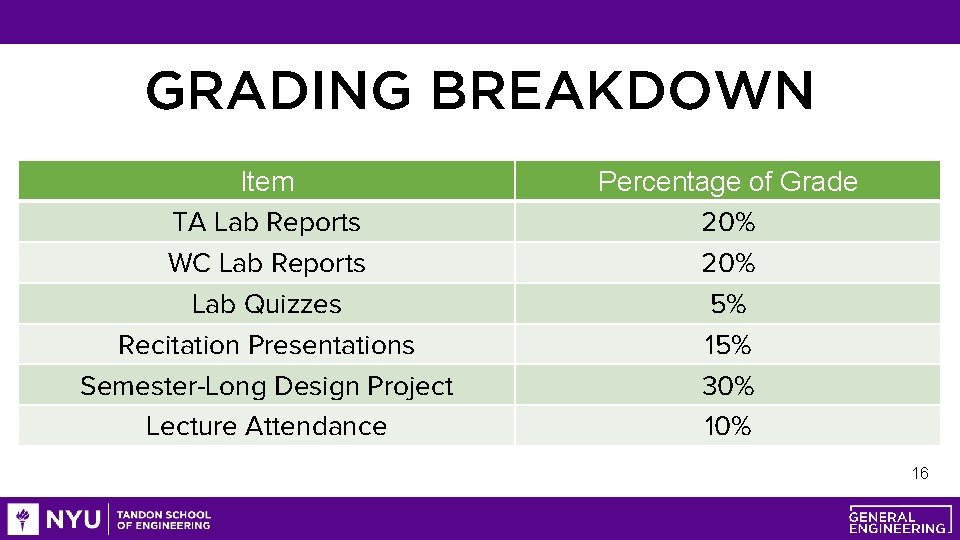 GRADING BREAKDOWN

| Item | Percentage of Grade |
|---|---|
| TA Lab Reports | 20% |
| WC Lab Reports | 20% |
| Lab Quizzes | 5% |
| Recitation Presentations | 15% |
| Semester-Long Design Project | 30% |
| Lecture Attendance | 10% |

16

NYU TANDON SCHOOL OF ENGINEERING

GENERAL ENGINEERING